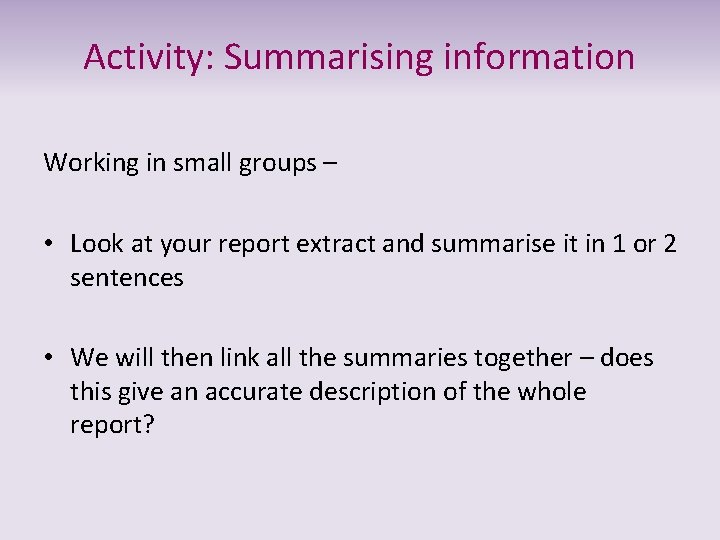 Activity: Summarising information

Working in small groups –

• Look at your report extract and summarise it in 1 or 2 sentences

• We will then link all the summaries together – does this give an accurate description of the whole report?